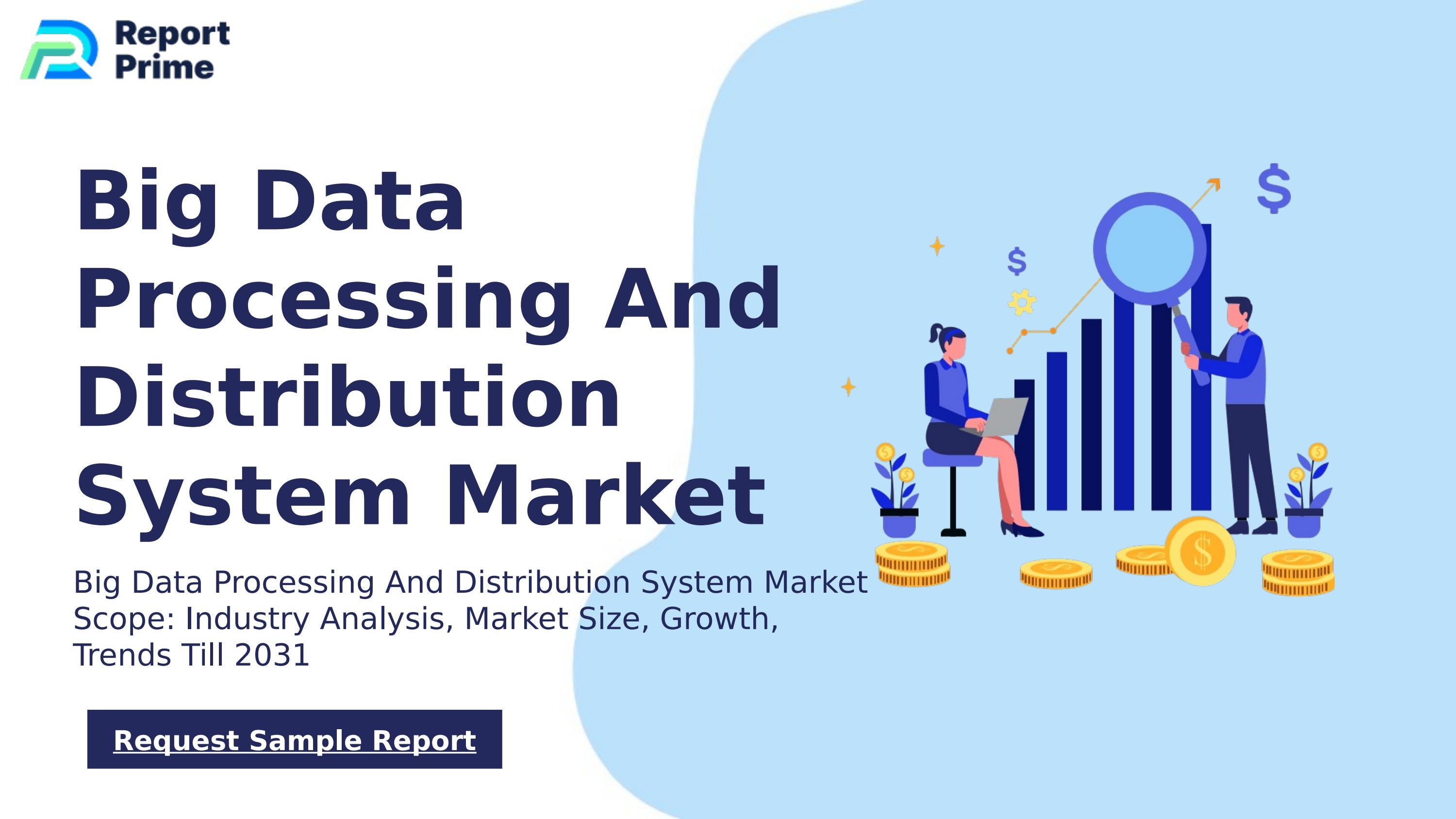 Report Prime

Big Data Processing And Distribution System Market

Big Data Processing And Distribution System Market Scope: Industry Analysis, Market Size, Growth, Trends Till 2031

Request Sample Report